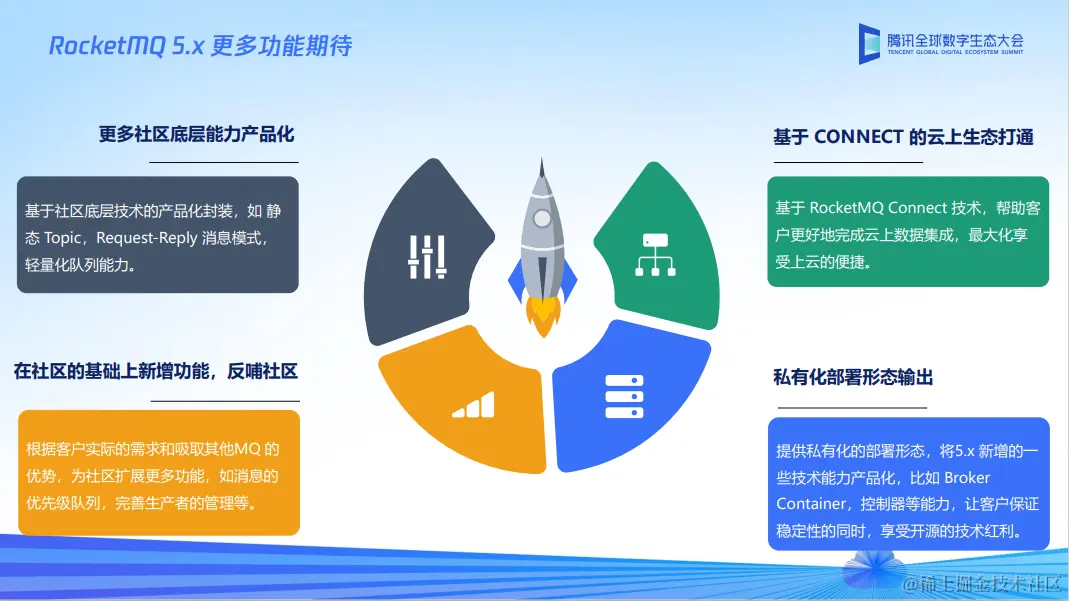 RocketMQ 5.x 更多功能期待

腾讯全球数字生态大会
TENCENT GLOBAL DIGITAL ECOSYSTEM SUMMIT

更多社区底层能力产品化

基于社区底层技术的产品化封装，如 静态 Topic，Request-Reply 消息模式，轻量化队列能力。

在社区的基础上新增功能，反哺社区

根据客户实际的需求和吸取其他MQ 的优势，为社区扩展更多功能，如消息的优先级队列，完善生产者的管理等。

基于 CONNECT 的云上生态打通

基于 RocketMQ Connect 技术，帮助客户更好地完成云上数据集成，最大化享受上云的便捷。

私有化部署形态输出

提供私有化的部署形态，将5.x 新增的一些技术能力产品化，比如 Broker Container，控制器等能力，让客户保证稳定性的同时，享受开源的技术红利。

@稀土掘金技术社区